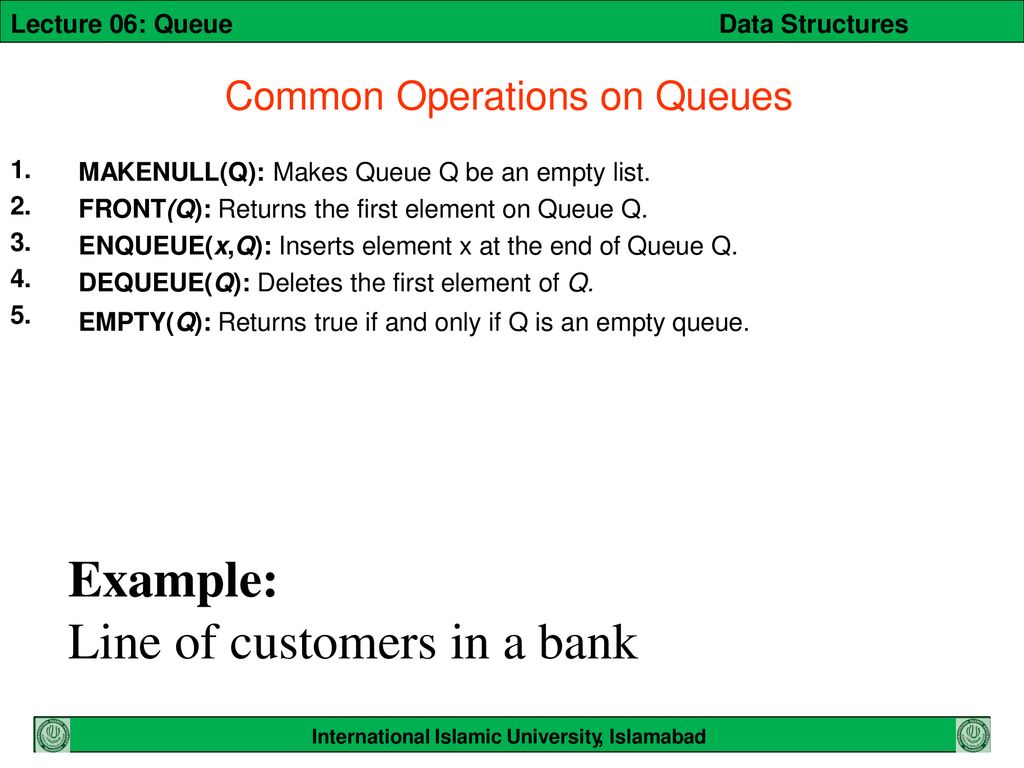 Lecture 06: Queue Data Structures

Common Operations on Queues

1. MAKENULL(Q): Makes Queue Q be an empty list.
2. FRONT(Q): Returns the first element on Queue Q.
3. ENQUEUE(x,Q): Inserts element x at the end of Queue Q.
4. DEQUEUE(Q): Deletes the first element of Q.
5. EMPTY(Q): Returns true if and only if Q is an empty queue.

Example:
Line of customers in a bank

International Islamic University, Islamabad